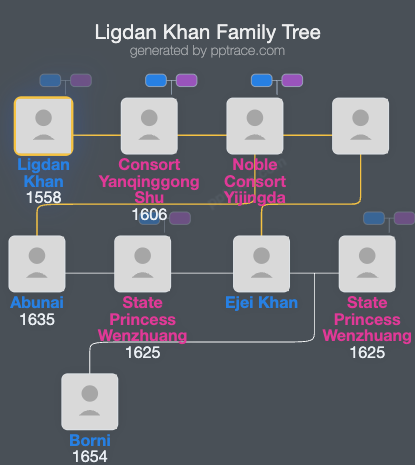 Ligdan Khan Family Tree
generated by pptrace.com

Ligdan Khan
1558

Consort Yanqinggong Shu
1606

Noble Consort Yijingda

Abunai
1635

State Princess Wenzhuang
1625

Ejei Khan

State Princess Wenzhuang
1625

Borni
1654